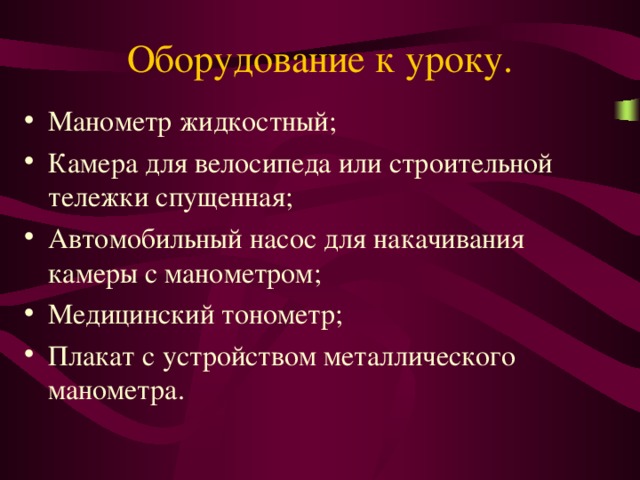 Оборудование к уроку.

• Манометр жидкостный;
• Камера для велосипеда или строительной тележки спущенная;
• Автомобильный насос для накачивания камеры с манометром;
• Медицинский тонометр;
• Плакат с устройством металлического манометра.